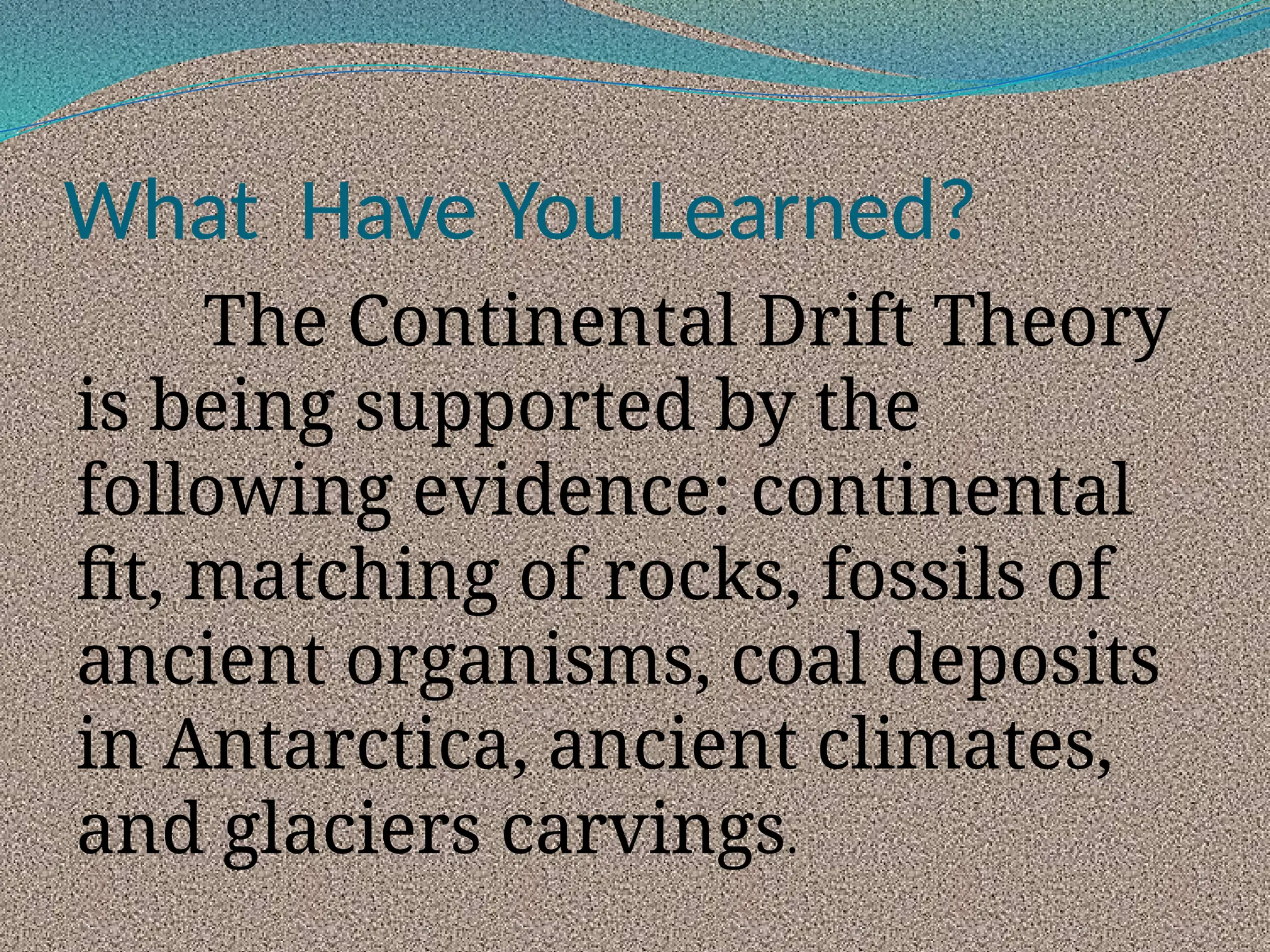 What  Have You Learned?

The Continental Drift Theory is being supported by the following evidence: continental fit, matching of rocks, fossils of ancient organisms, coal deposits in Antarctica, ancient climates, and glaciers carvings.